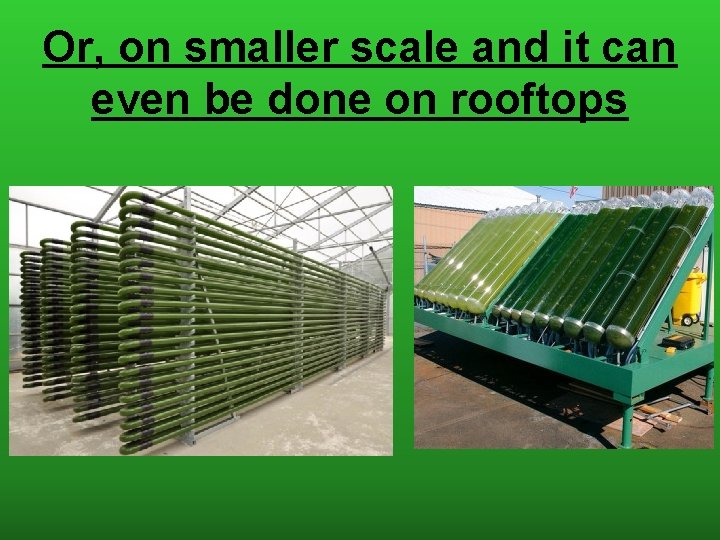 Or, on smaller scale and it can even be done on rooftops